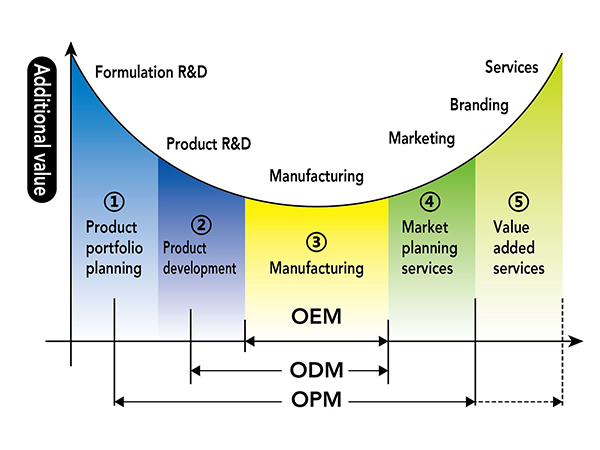 Additional value

Formulation R&D

Product R&D

Manufacturing

Marketing

Branding

Services

①
Product portfolio planning

②
Product development

③
Manufacturing

④
Market planning services

⑤
Value added services

OEM

ODM

OPM